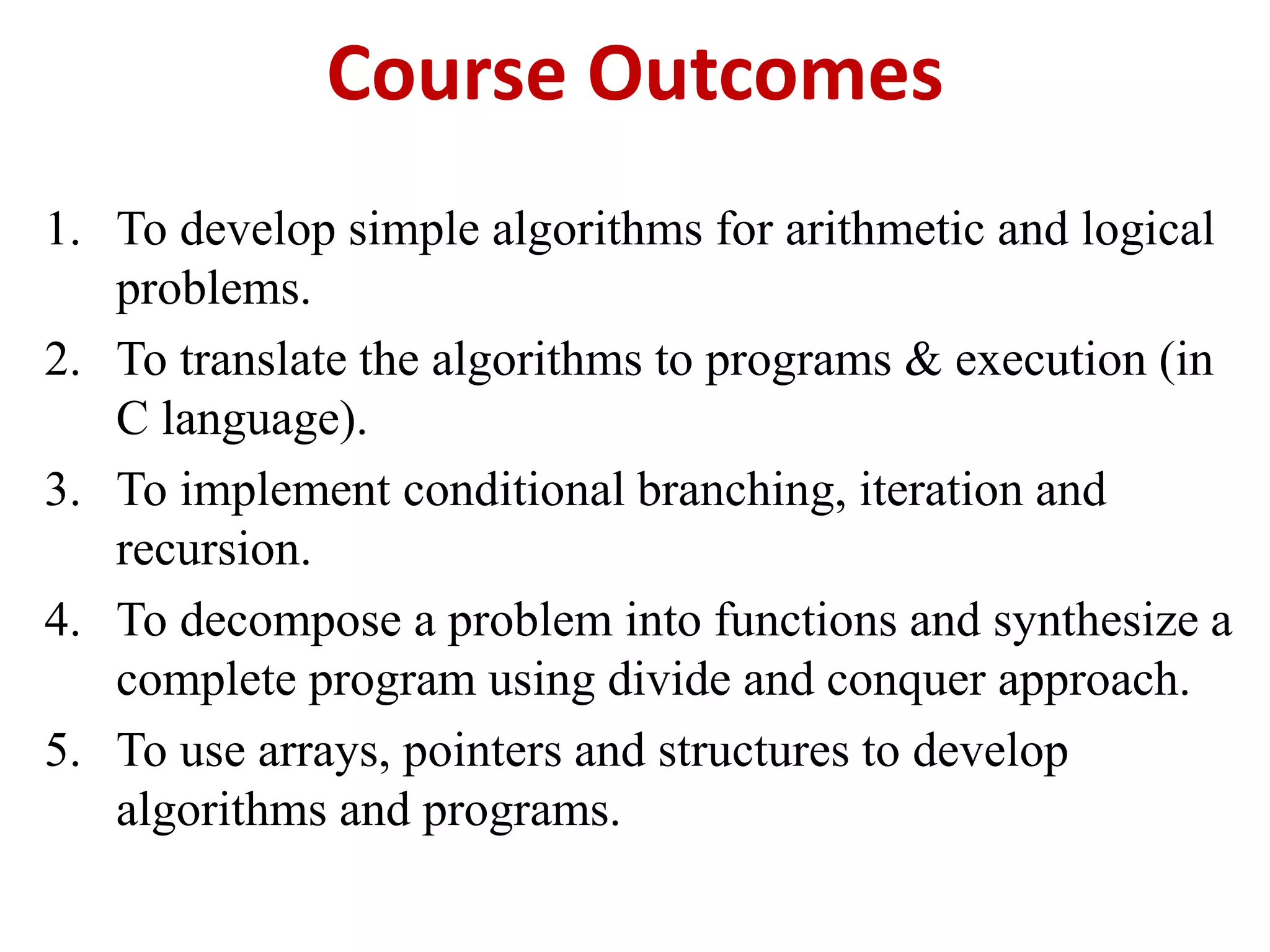 Course Outcomes

1. To develop simple algorithms for arithmetic and logical problems.
2. To translate the algorithms to programs & execution (in C language).
3. To implement conditional branching, iteration and recursion.
4. To decompose a problem into functions and synthesize a complete program using divide and conquer approach.
5. To use arrays, pointers and structures to develop algorithms and programs.